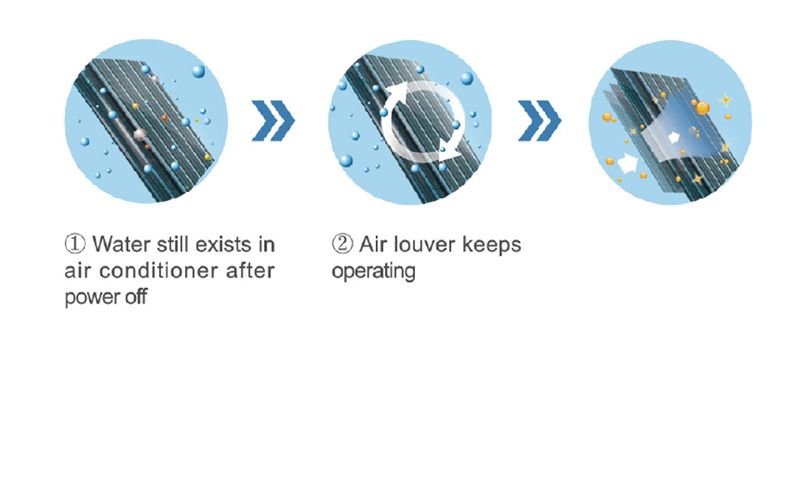 ① Water still exists in air conditioner after power off

② Air louver keeps operating